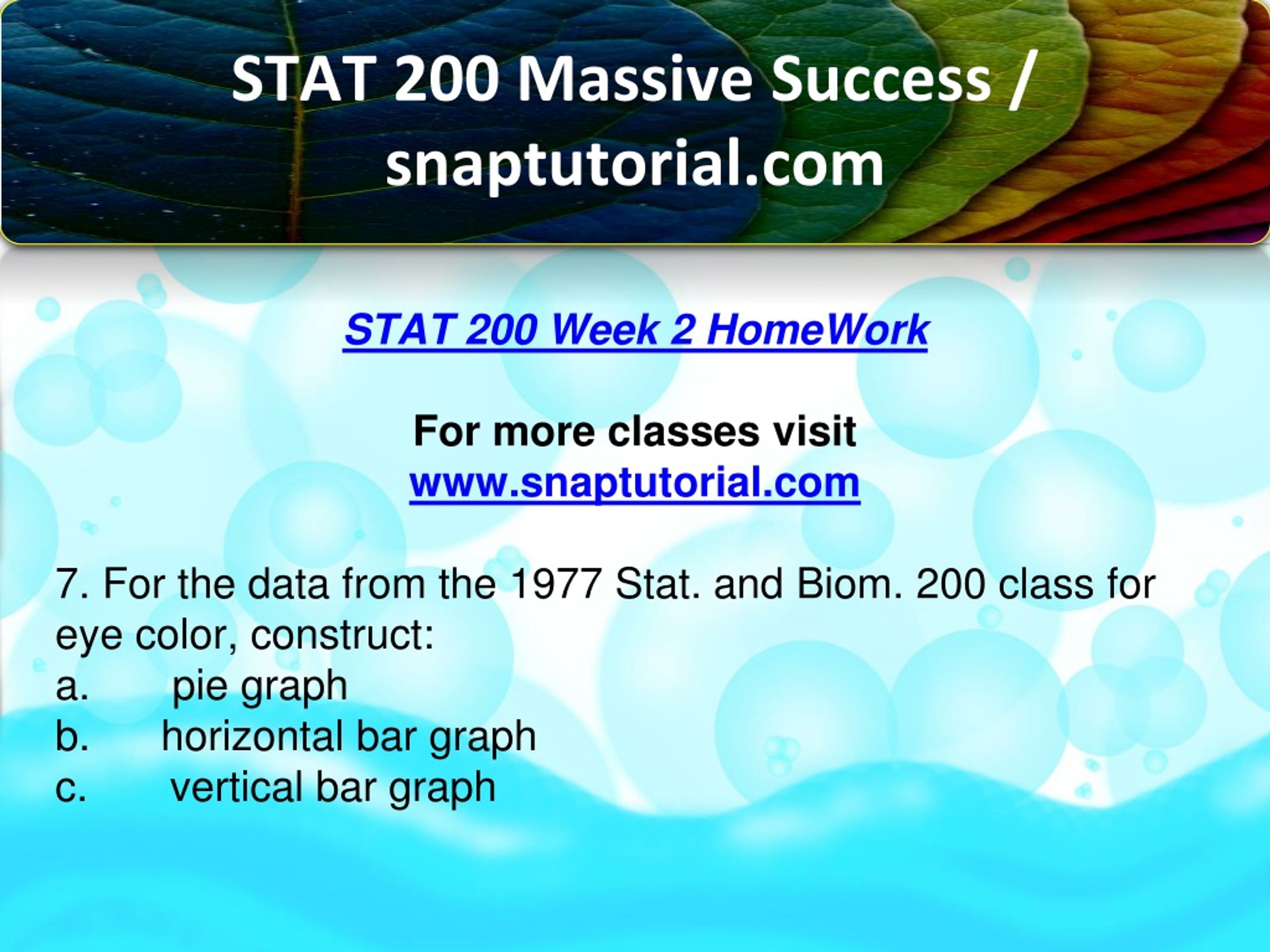 STAT 200 Massive Success / snaptutorial.com

STAT 200 Week 2 HomeWork

For more classes visit
www.snaptutorial.com

7. For the data from the 1977 Stat. and Biom. 200 class for eye color, construct:
a. pie graph
b. horizontal bar graph
c. vertical bar graph